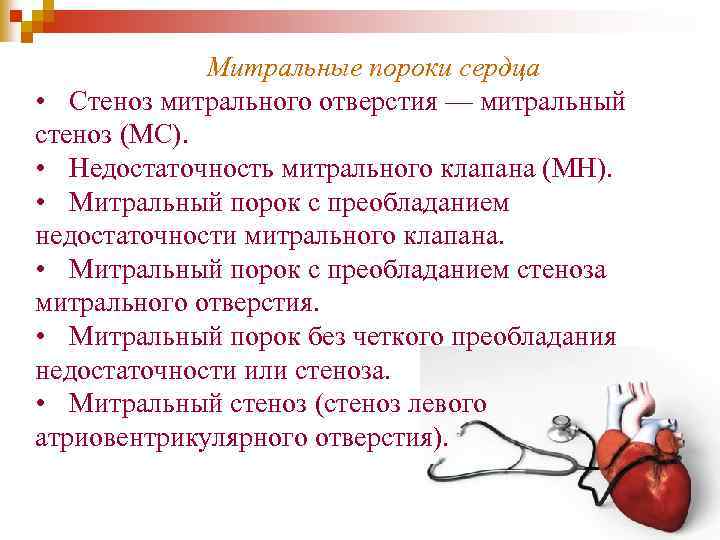 Митральные пороки сердца

• Стеноз митрального отверстия — митральный стеноз (МС).

• Недостаточность митрального клапана (МН).

• Митральный порок с преобладанием недостаточности митрального клапана.

• Митральный порок с преобладанием стеноза митрального отверстия.

• Митральный порок без четкого преобладания недостаточности или стеноза.

• Митральный стеноз (стеноз левого атриовентрикулярного отверстия).